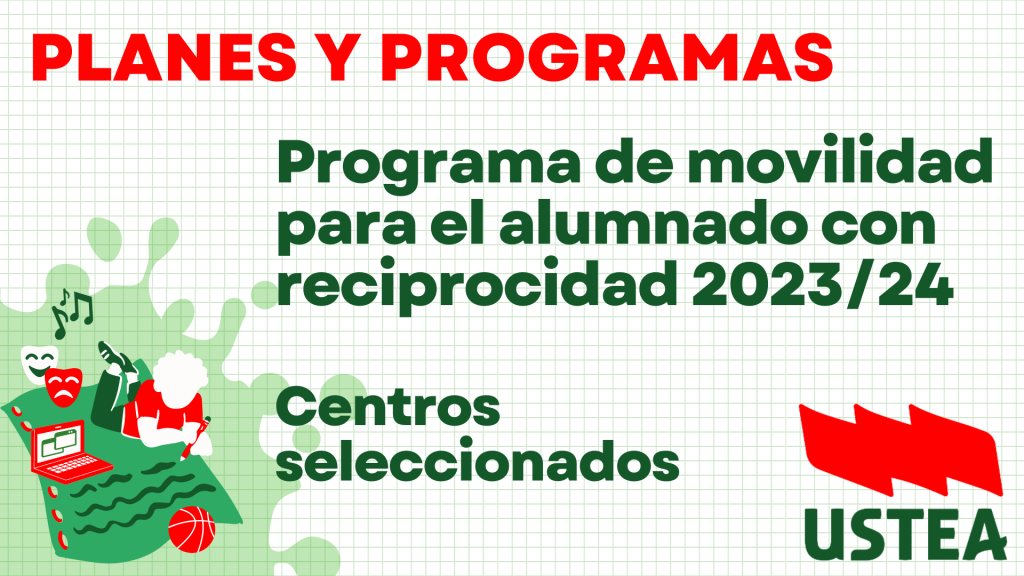 PLANES Y PROGRAMAS

Programa de movilidad para el alumnado con reciprocidad 2023/24

Centros seleccionados

USTEA